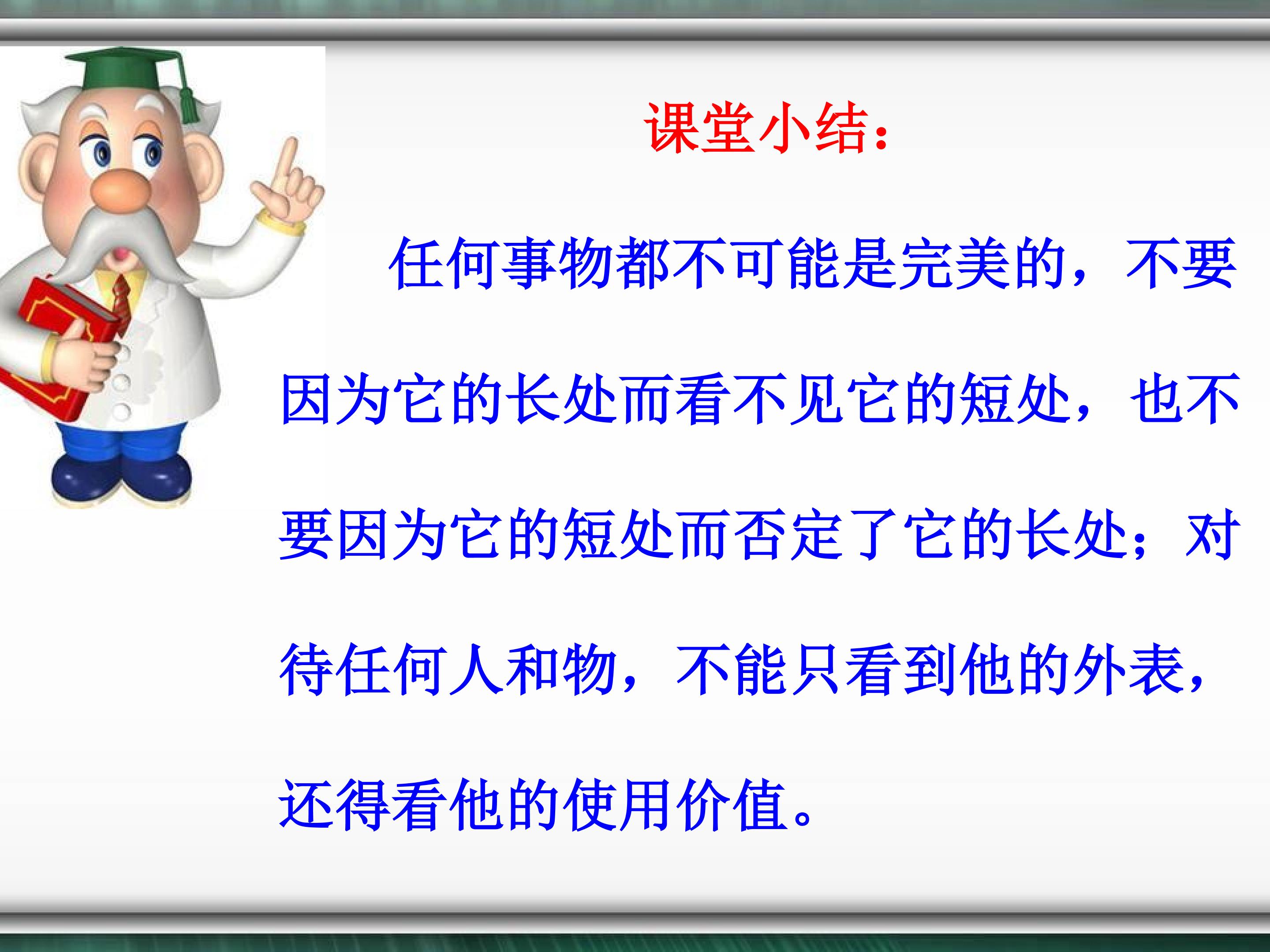 课堂小结：

任何事物都不可能是完美的，不要因为它的长处而看不见它的短处，也不要因为它的短处而否定了它的长处；对待任何人和物，不能只看到他的外表，还得看他的使用价值。